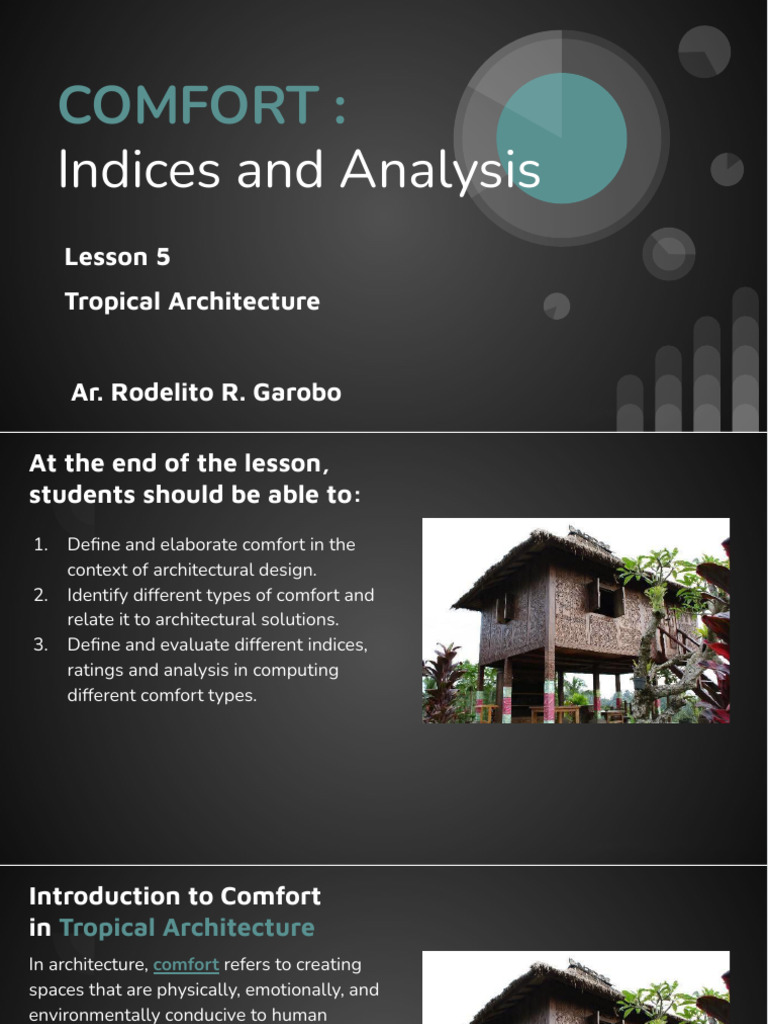 COMFORT :
Indices and Analysis

Lesson 5
Tropical Architecture

Ar. Rodelito R. Garobo

At the end of the lesson, students should be able to:

1. Define and elaborate comfort in the context of architectural design.
2. Identify different types of comfort and relate it to architectural solutions.
3. Define and evaluate different indices, ratings and analysis in computing different comfort types.

Introduction to Comfort in Tropical Architecture

In architecture, comfort refers to creating spaces that are physically, emotionally, and environmentally conducive to human